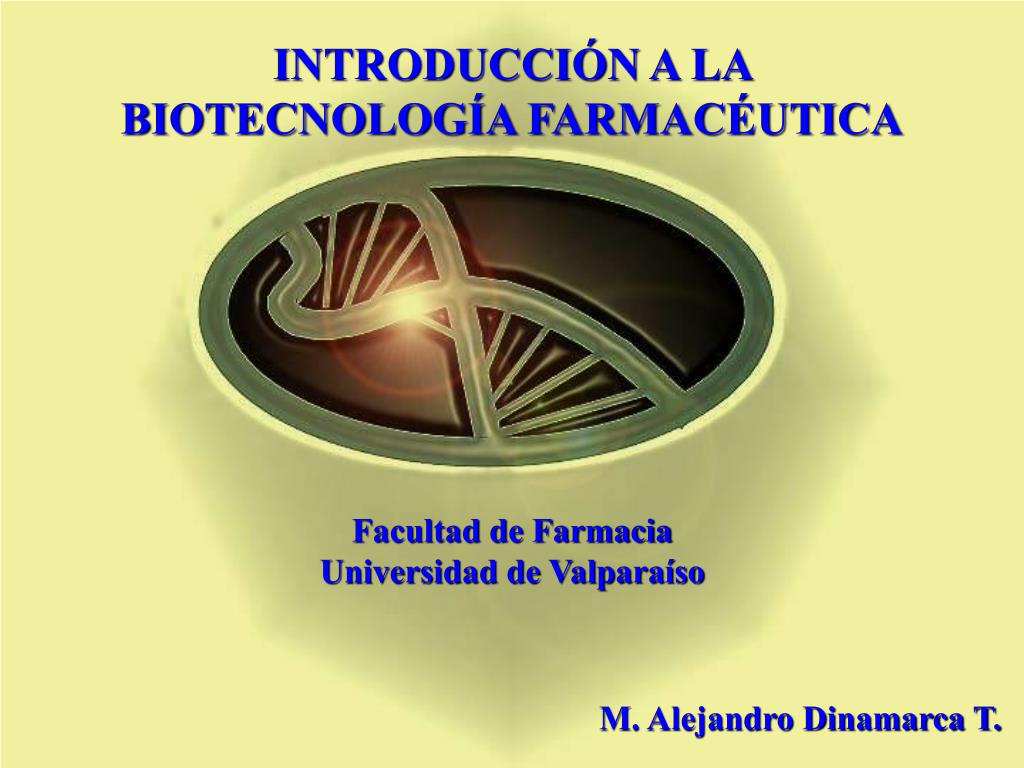 INTRODUCCIÓN A LA BIOTECNOLOGÍA FARMACÉUTICA

Facultad de Farmacia
Universidad de Valparaíso

M. Alejandro Dinamarca T.